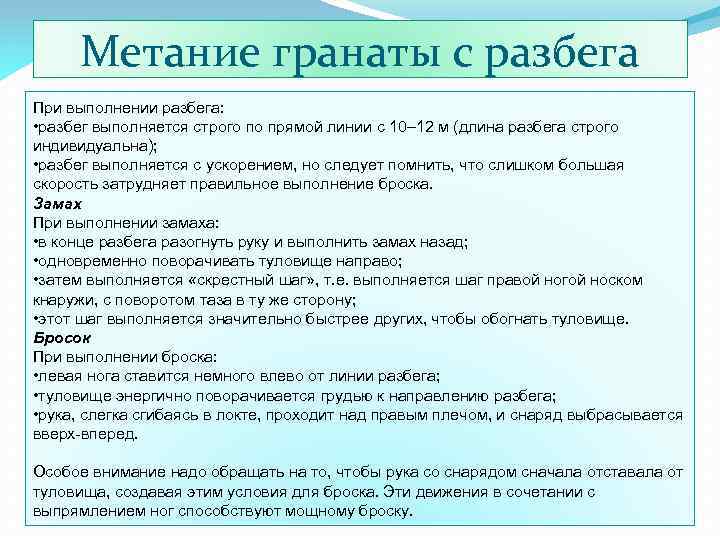 Метание гранаты с разбега

При выполнении разбега:
•разбег выполняется строго по прямой линии с 10–12 м (длина разбега строго индивидуальна);
•разбег выполняется с ускорением, но следует помнить, что слишком большая скорость затрудняет правильное выполнение броска.
Замах
При выполнении замаха:
•в конце разбега разогнуть руку и выполнить замах назад;
•одновременно поворачивать туловище направо;
•затем выполняется «скрестный шаг», т.е. выполняется шаг правой ногой носком кнаружи, с поворотом таза в ту же сторону;
•этот шаг выполняется значительно быстрее других, чтобы обогнать туловище.
Бросок
При выполнении броска:
•левая нога ставится немного влево от линии разбега;
•туловище энергично поворачивается грудью к направлению разбега;
•рука, слегка сгибаясь в локте, проходит над правым плечом, и снаряд выбрасывается вверх-вперед.

Особое внимание надо обращать на то, чтобы рука со снарядом сначала отставала от туловища, создавая этим условия для броска. Эти движения в сочетании с выпрямлением ног способствуют мощному броску.